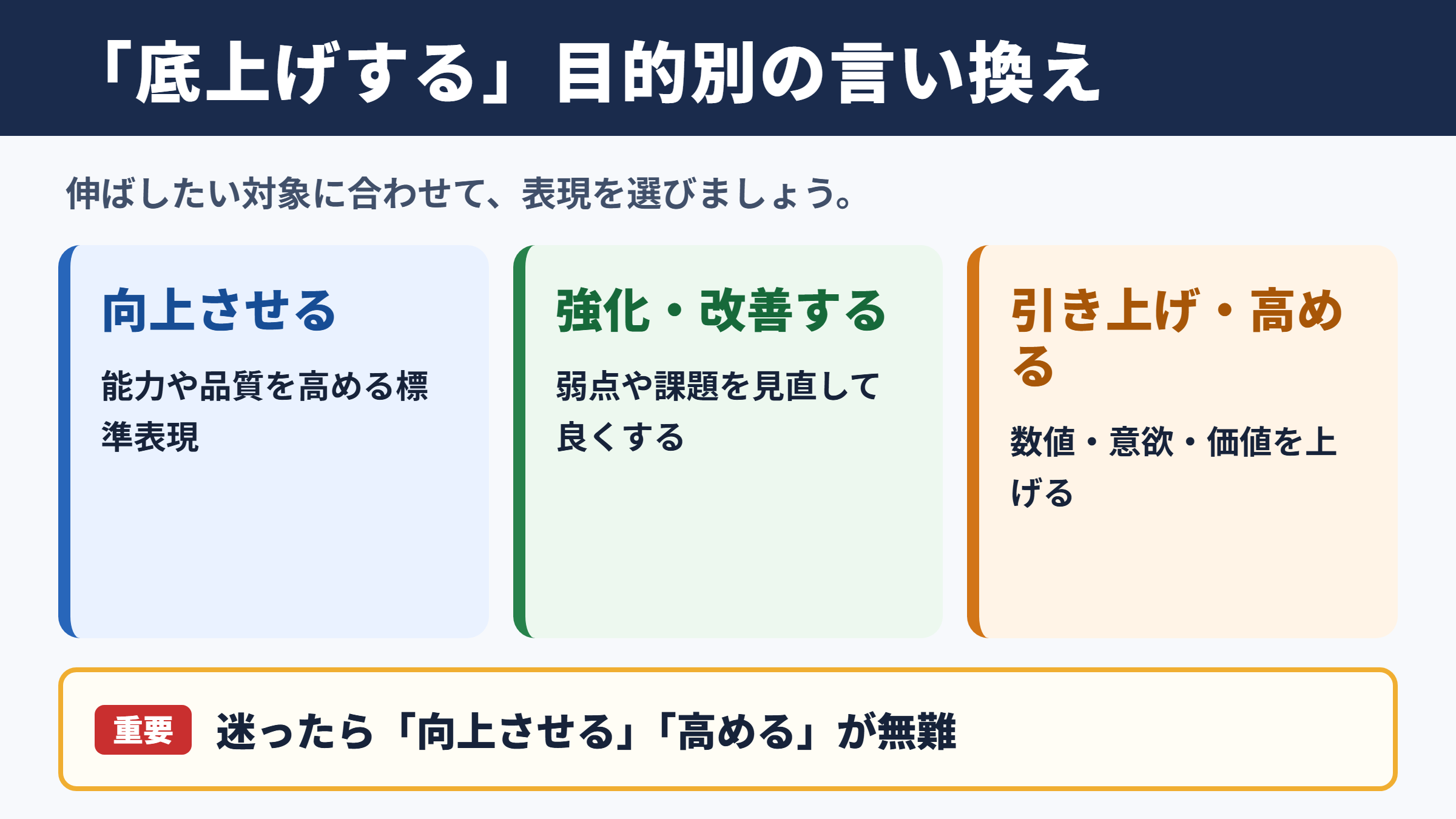 「底上げする」目的別の言い換え

伸ばしたい対象に合わせて、表現を選びましょう。

向上させる

能力や品質を高める標準表現

強化・改善する

弱点や課題を見直して良くする

引き上げ・高める

数値・意欲・価値を上げる

重要 迷ったら「向上させる」「高める」が無難